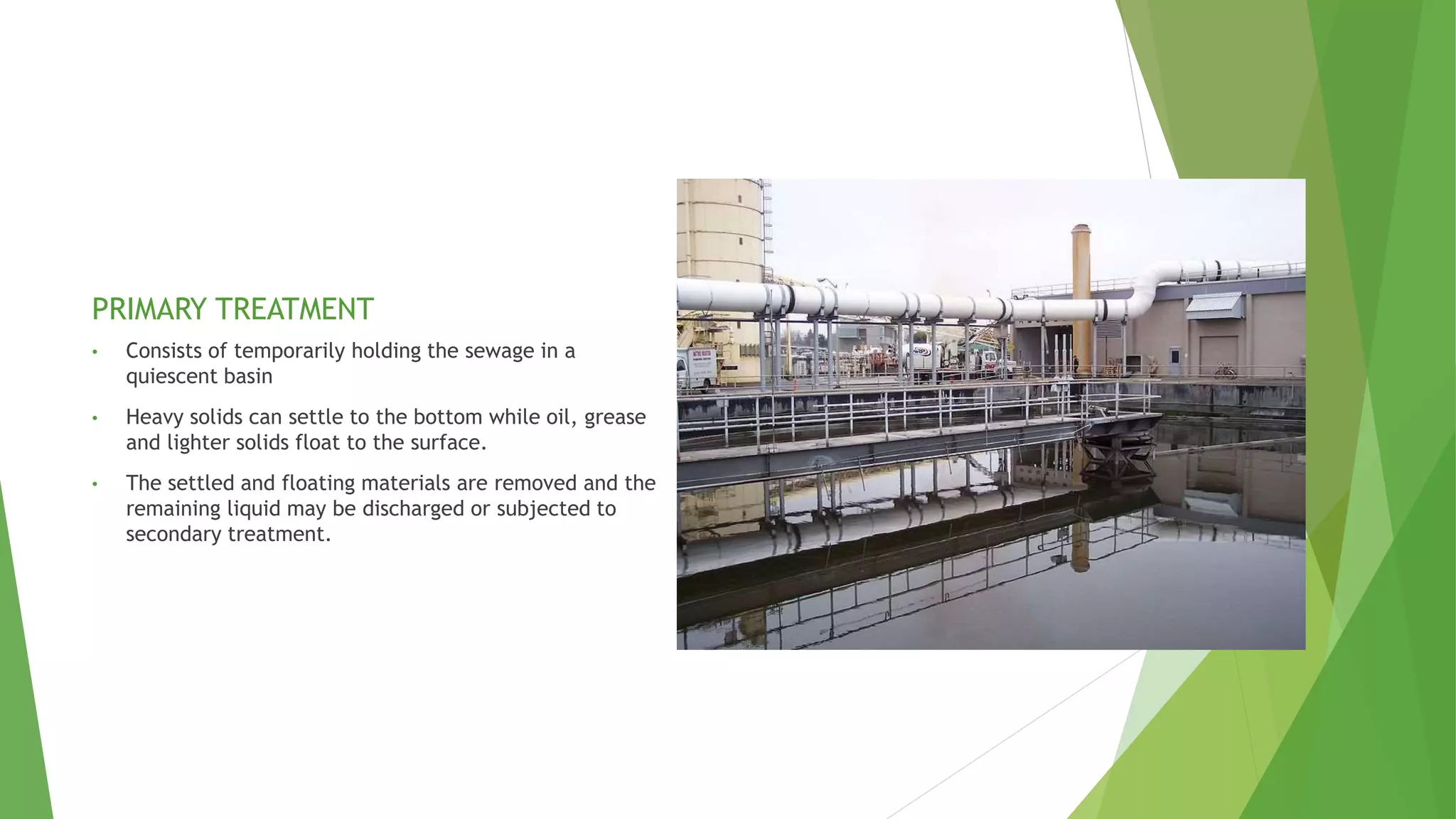 PRIMARY TREATMENT

• Consists of temporarily holding the sewage in a quiescent basin

• Heavy solids can settle to the bottom while oil, grease and lighter solids float to the surface.

• The settled and floating materials are removed and the remaining liquid may be discharged or subjected to secondary treatment.